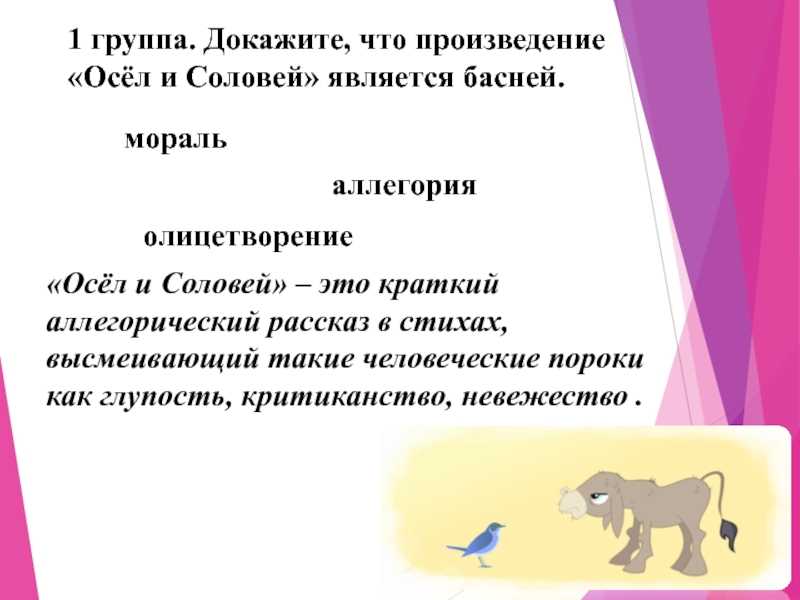 1 группа. Докажите, что произведение «Осёл и Соловей» является басней.

мораль

аллегория

олицетворение

«Осёл и Соловей» – это краткий аллегорический рассказ в стихах, высмеивающий такие человеческие пороки как глупость, критиканство, невежество .